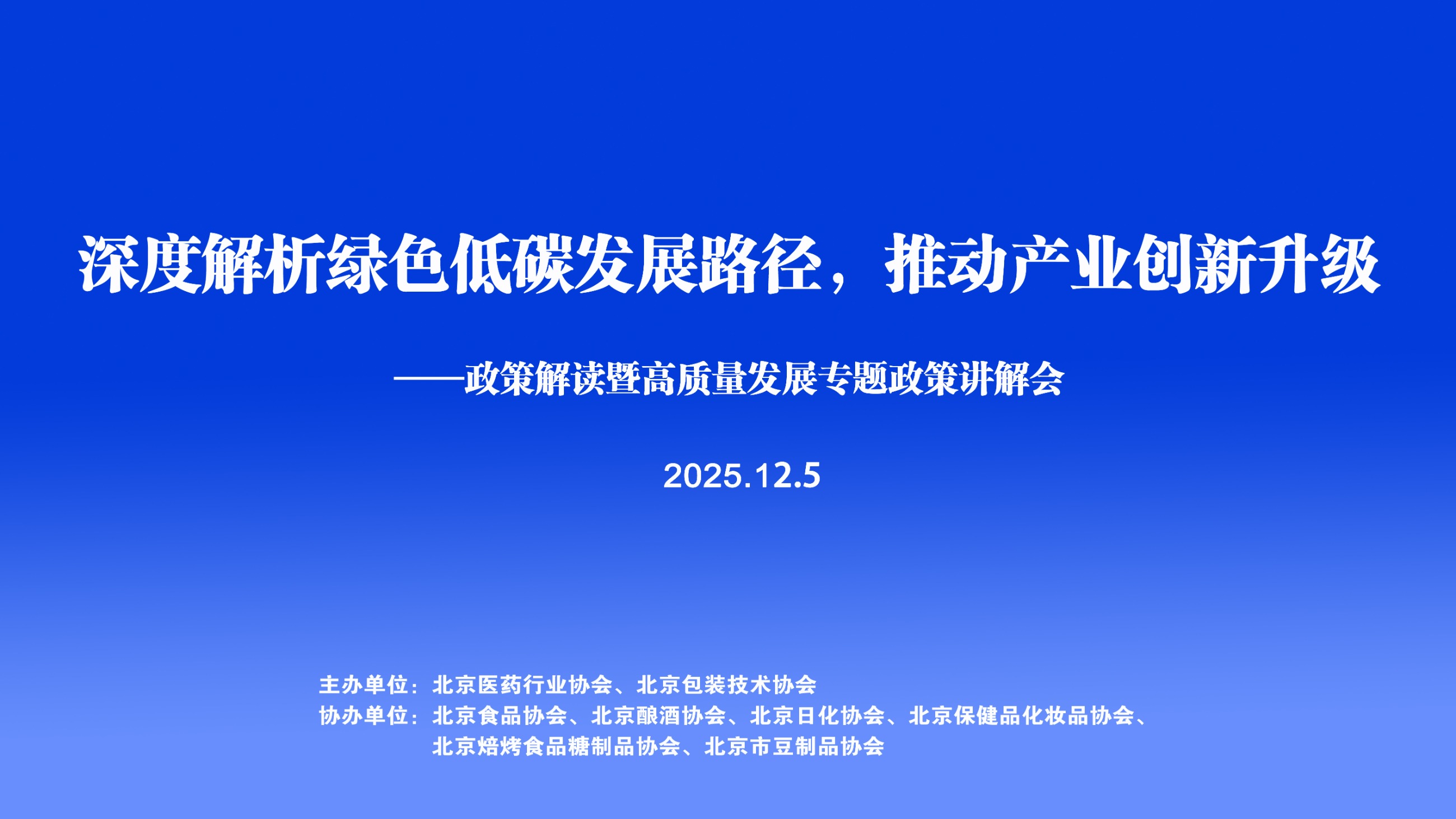 深度解析绿色低碳发展路径，推动产业创新升级

——政策解读暨高质量发展专题政策讲解会

2025.12.5

主办单位：北京医药行业协会、北京包装技术协会
协办单位：北京食品协会、北京酿酒协会、北京日化协会、北京保健品化妆品协会、北京焙烤食品糖制品协会、北京市豆制品协会